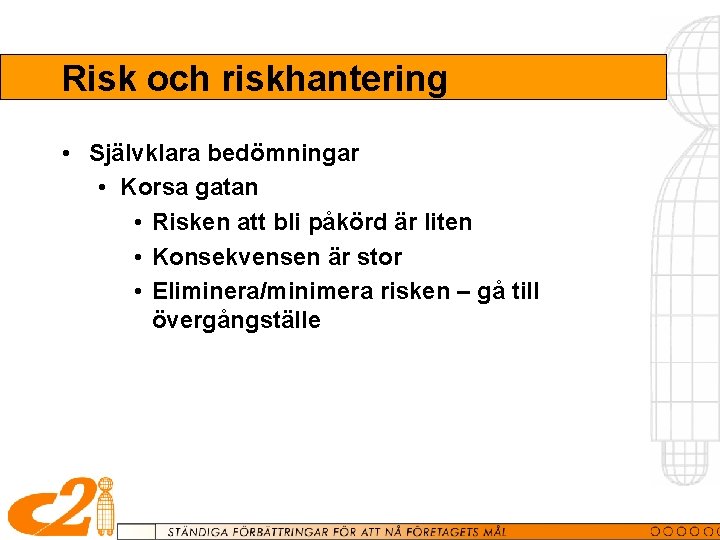 Risk och riskhantering

• Självklara bedömningar
  • Korsa gatan
    • Risken att bli påkörd är liten
    • Konsekvensen är stor
    • Eliminera/minimera risken – gå till övergångställe

c2i

STÄNDIGA FÖRBÄTTRINGAR FÖR ATT NÅ FÖRETAGETS MÅL